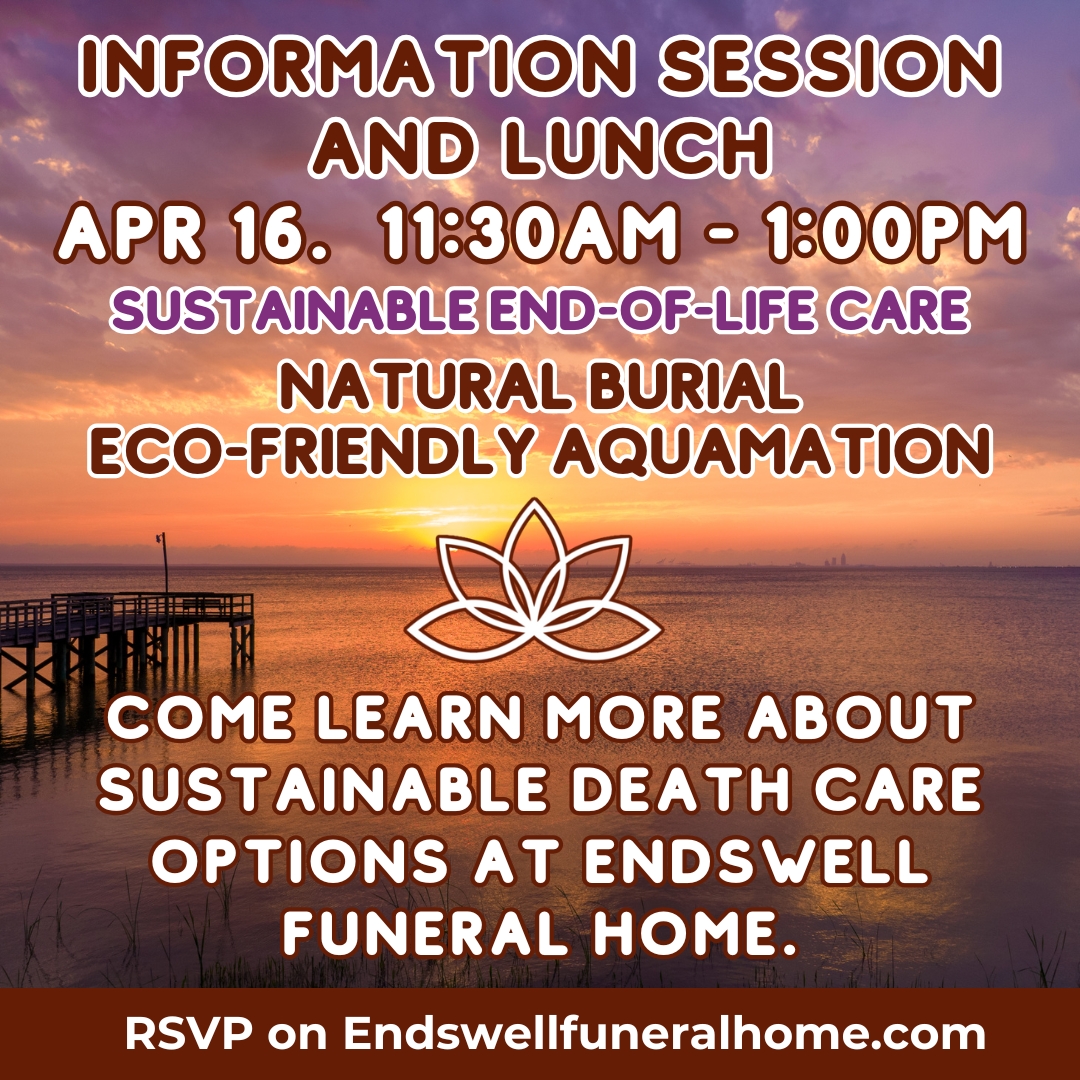 INFORMATION SESSION AND LUNCH
APR 16. 11:30AM - 1:00PM
SUSTAINABLE END-OF-LIFE CARE
NATURAL BURIAL
ECO-FRIENDLY AQUAMATION

COME LEARN MORE ABOUT SUSTAINABLE DEATH CARE OPTIONS AT ENDSWELL FUNERAL HOME.

RSVP on Endswellfuneralhome.com